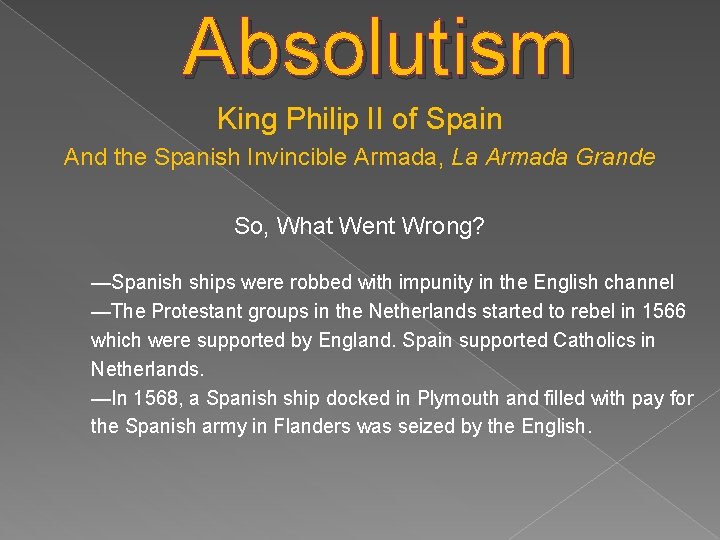 Absolutism

King Philip II of Spain

And the Spanish Invincible Armada, La Armada Grande

So, What Went Wrong?

—Spanish ships were robbed with impunity in the English channel
—The Protestant groups in the Netherlands started to rebel in 1566 which were supported by England. Spain supported Catholics in Netherlands.
—In 1568, a Spanish ship docked in Plymouth and filled with pay for the Spanish army in Flanders was seized by the English.